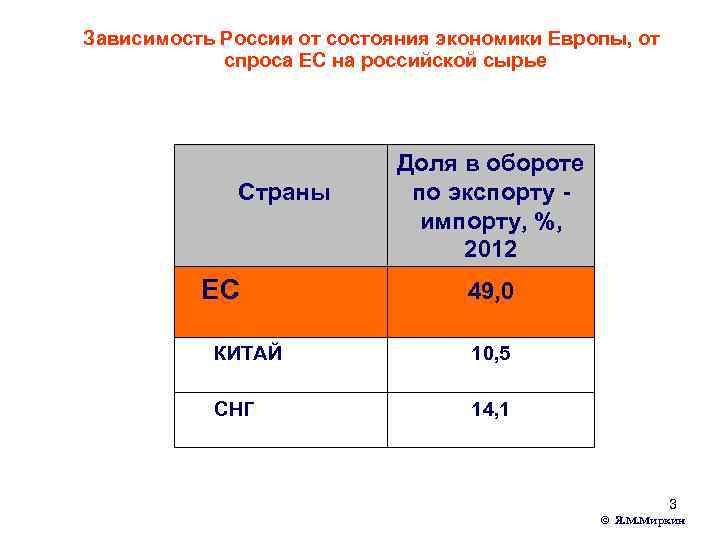 Зависимость России от состояния экономики Европы, от спроса ЕС на российской сырье

| Страны | Доля в обороте по экспорту - импорту, %, 2012 |
|---|---|
| ЕС | 49,0 |
| КИТАЙ | 10,5 |
| СНГ | 14,1 |

3

© Я.М.Миркин